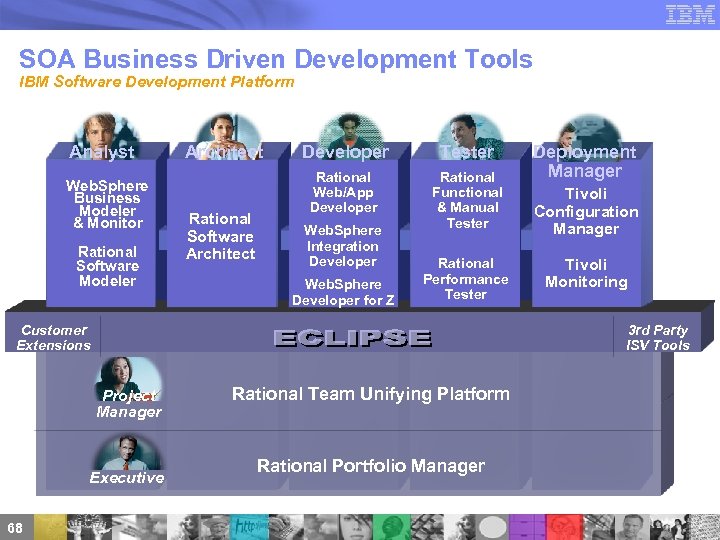 IBM

SOA Business Driven Development Tools
IBM Software Development Platform

Analyst
WebSphere Business Modeler & Monitor
Rational Software Modeler

Architect
Rational Software Architect

Developer
Rational Web/App Developer
WebSphere Integration Developer
WebSphere Developer for Z

Tester
Rational Functional & Manual Tester
Rational Performance Tester

Deployment Manager
Tivoli Configuration Manager
Tivoli Monitoring

Customer Extensions
ECLIPSE
3rd Party ISV Tools

Project Manager
Rational Team Unifying Platform

Executive
Rational Portfolio Manager

68